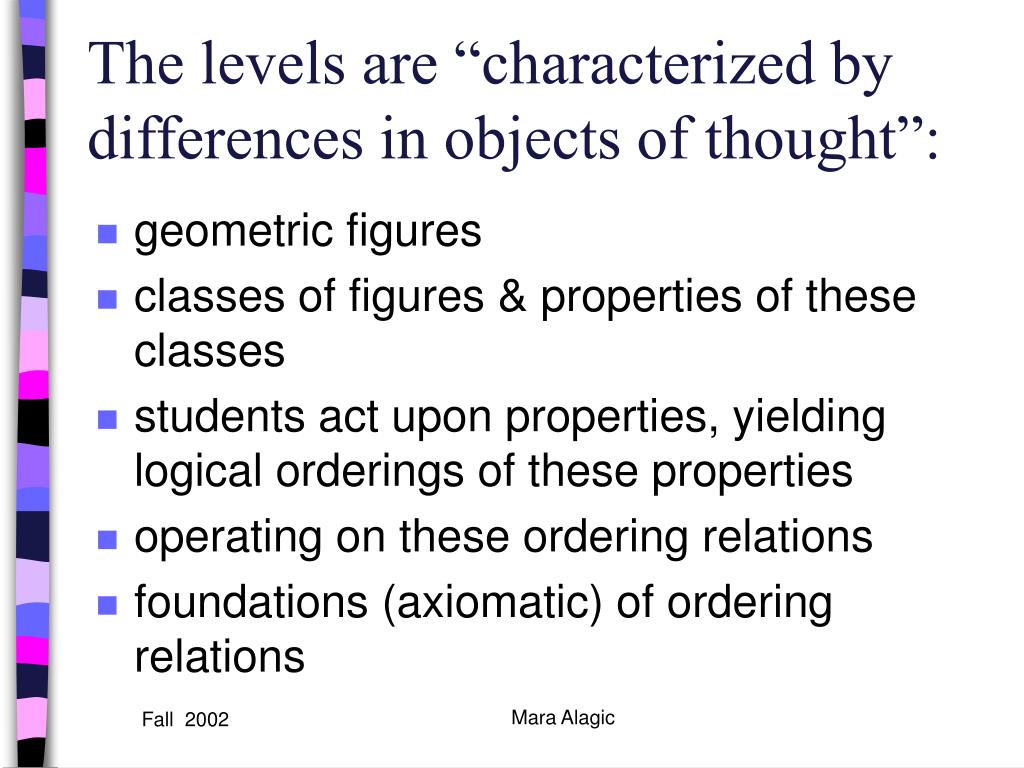 The levels are “characterized by differences in objects of thought”:

- geometric figures
- classes of figures & properties of these classes
- students act upon properties, yielding logical orderings of these properties
- operating on these ordering relations
- foundations (axiomatic) of ordering relations

Fall 2002

Mara Alagic